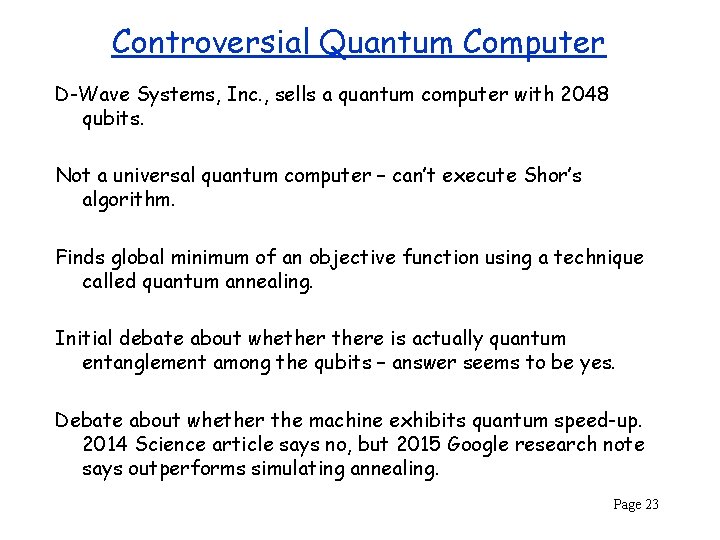 Controversial Quantum Computer

D-Wave Systems, Inc., sells a quantum computer with 2048 qubits.

Not a universal quantum computer – can't execute Shor's algorithm.

Finds global minimum of an objective function using a technique called quantum annealing.

Initial debate about whether there is actually quantum entanglement among the qubits – answer seems to be yes.

Debate about whether the machine exhibits quantum speed-up. 2014 Science article says no, but 2015 Google research note says outperforms simulating annealing.

Page 23